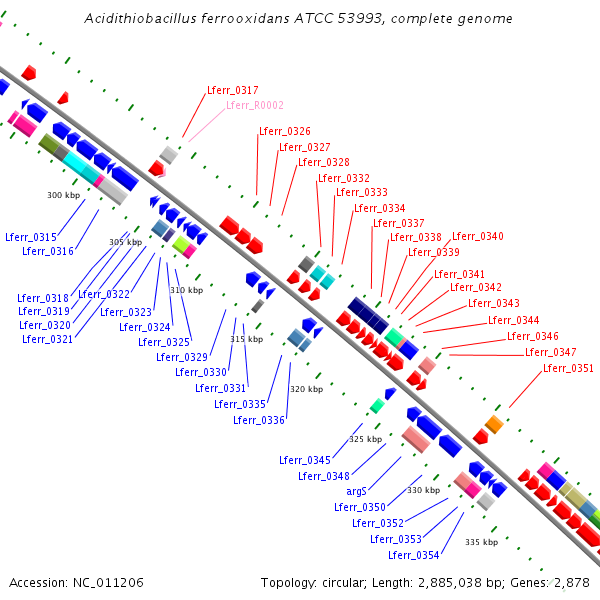 Acidithiobacillus ferrooxidans ATCC 53993, complete genome

Lferr_0317
Lferr_R0002
Lferr_0326
Lferr_0327
Lferr_0328
Lferr_0332
Lferr_0333
Lferr_0334
Lferr_0337
Lferr_0338
Lferr_0340
Lferr_0339
Lferr_0341
Lferr_0342
Lferr_0343
Lferr_0344
Lferr_0346
Lferr_0347
Lferr_0351

300 kbp
305 kbp
310 kbp
315 kbp
320 kbp
325 kbp
330 kbp
335 kbp

Lferr_0315
Lferr_0316
Lferr_0318
Lferr_0319
Lferr_0320
Lferr_0321
Lferr_0322
Lferr_0323
Lferr_0324
Lferr_0325
Lferr_0329
Lferr_0330
Lferr_0331
Lferr_0335
Lferr_0336
Lferr_0345
Lferr_0348
argS
Lferr_0350
Lferr_0352
Lferr_0353
Lferr_0354

Accession: NC_011206
Topology: circular; Length: 2,885,038 bp; Genes: 2,878